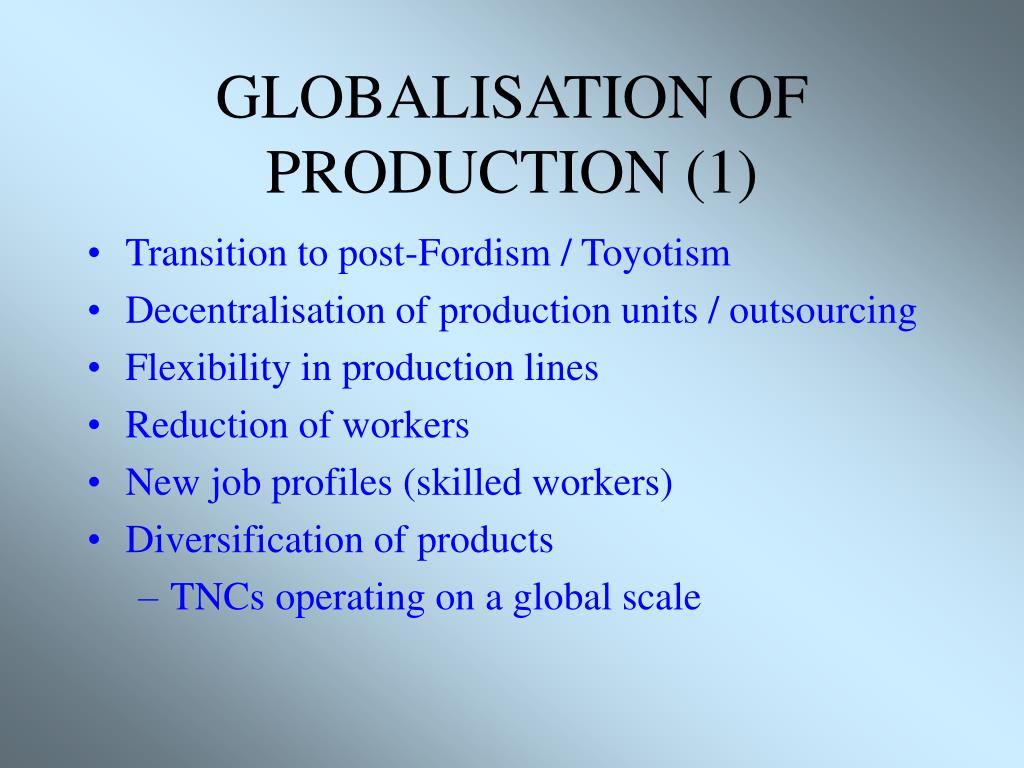 GLOBALISATION OF PRODUCTION (1)

• Transition to post-Fordism / Toyotism
• Decentralisation of production units / outsourcing
• Flexibility in production lines
• Reduction of workers
• New job profiles (skilled workers)
• Diversification of products
– TNCs operating on a global scale